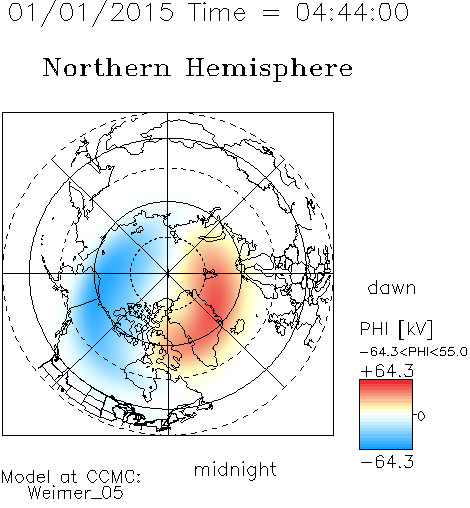 01/01/2015 Time = 04:44:00

Northern Hemisphere

dawn

PHI [kV]

-64.3<PHI<55.0

+64.3

0

-64.3

midnight

Model at CCMC:
Weimer_05